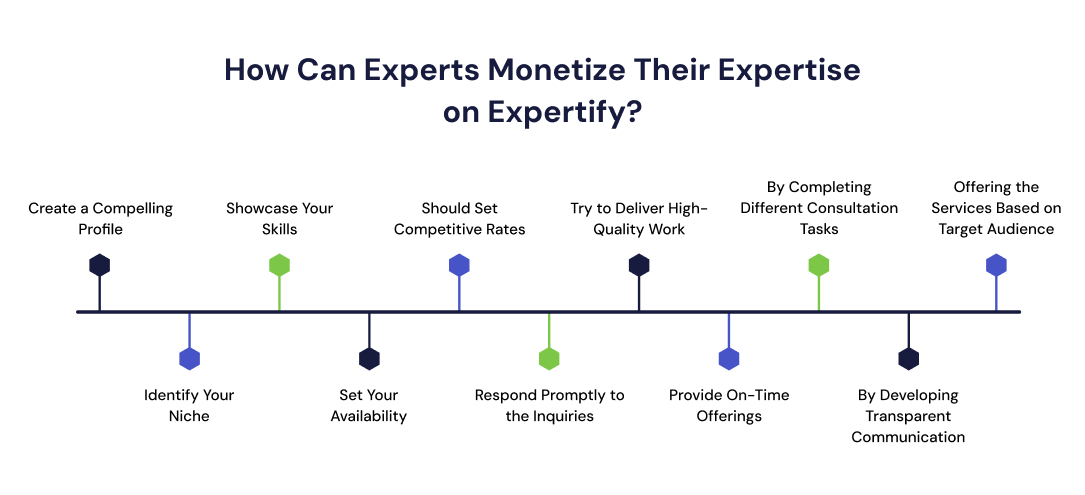 How Can Experts Monetize Their Expertise on Expertify?

Create a Compelling Profile

Identify Your Niche

Showcase Your Skills

Set Your Availability

Should Set Competitive Rates

Respond Promptly to the Inquiries

Try to Deliver High-Quality Work

Provide On-Time Offerings

By Completing Different Consultation Tasks

By Developing Transparent Communication

Offering the Services Based on Target Audience